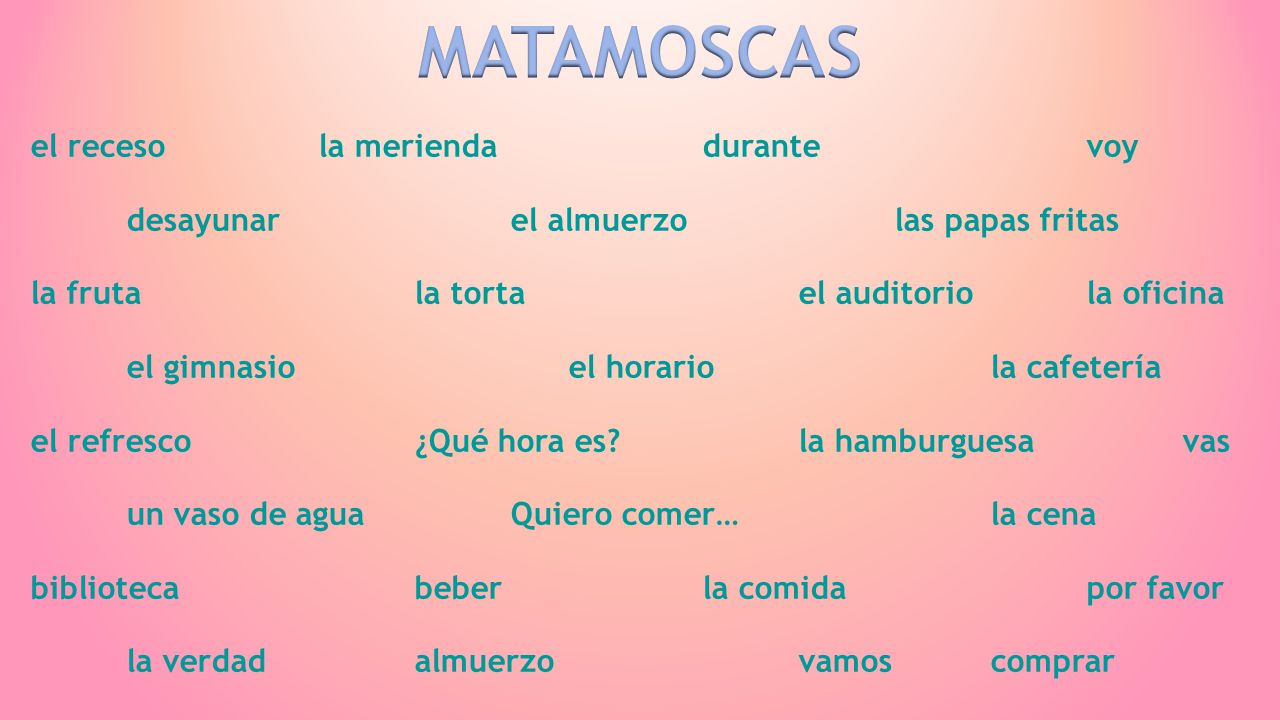 MATAMOSCAS

el receso la merienda durante voy

desayunar el almuerzo las papas fritas

la fruta la torta el auditorio la oficina

el gimnasio el horario la cafetería

el refresco ¿Qué hora es? la hamburguesa vas

un vaso de agua Quiero comer… la cena

biblioteca beber la comida por favor

la verdad almuerzo vamos comprar